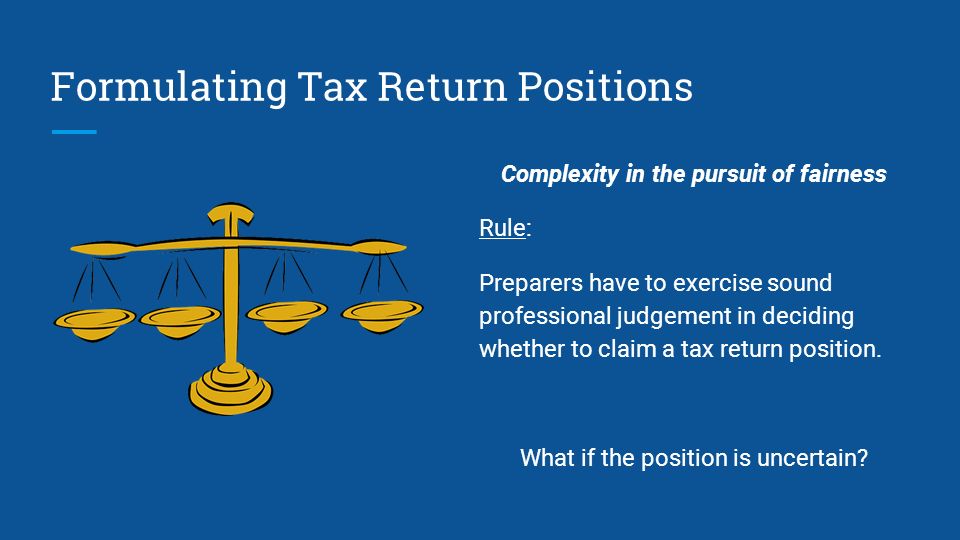 Formulating Tax Return Positions

Complexity in the pursuit of fairness

Rule:

Preparers have to exercise sound professional judgement in deciding whether to claim a tax return position.

What if the position is uncertain?